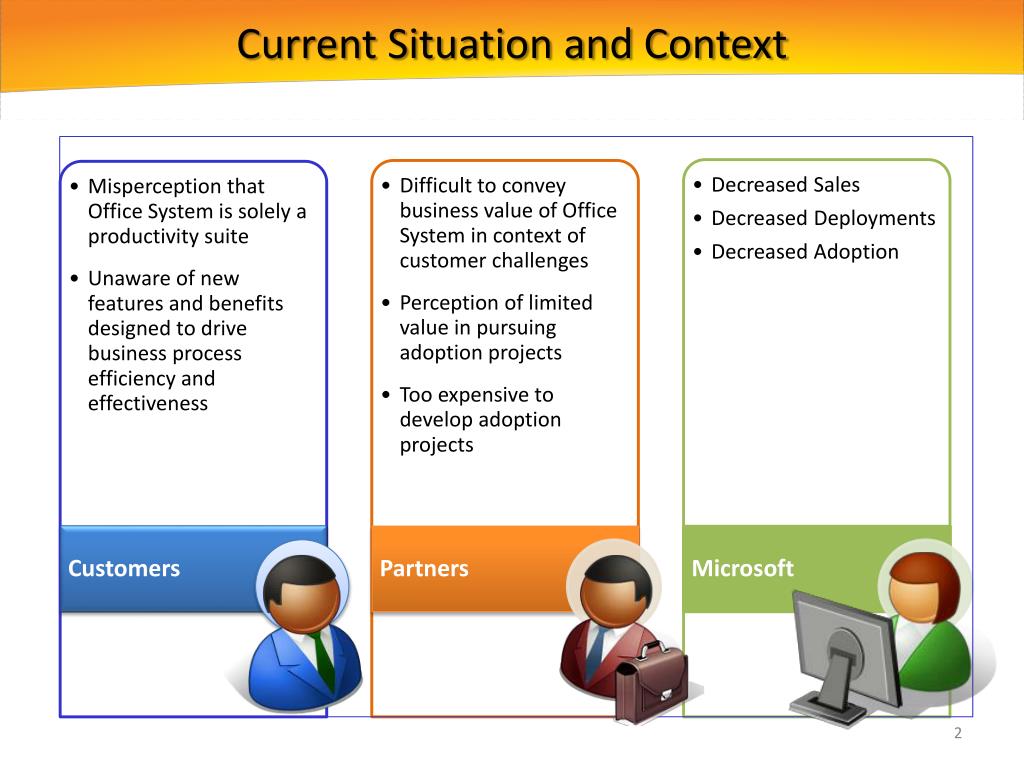 Current Situation and Context

• Misperception that Office System is solely a productivity suite
• Unaware of new features and benefits designed to drive business process efficiency and effectiveness

Customers

• Difficult to convey business value of Office System in context of customer challenges
• Perception of limited value in pursuing adoption projects
• Too expensive to develop adoption projects

Partners

• Decreased Sales
• Decreased Deployments
• Decreased Adoption

Microsoft

2